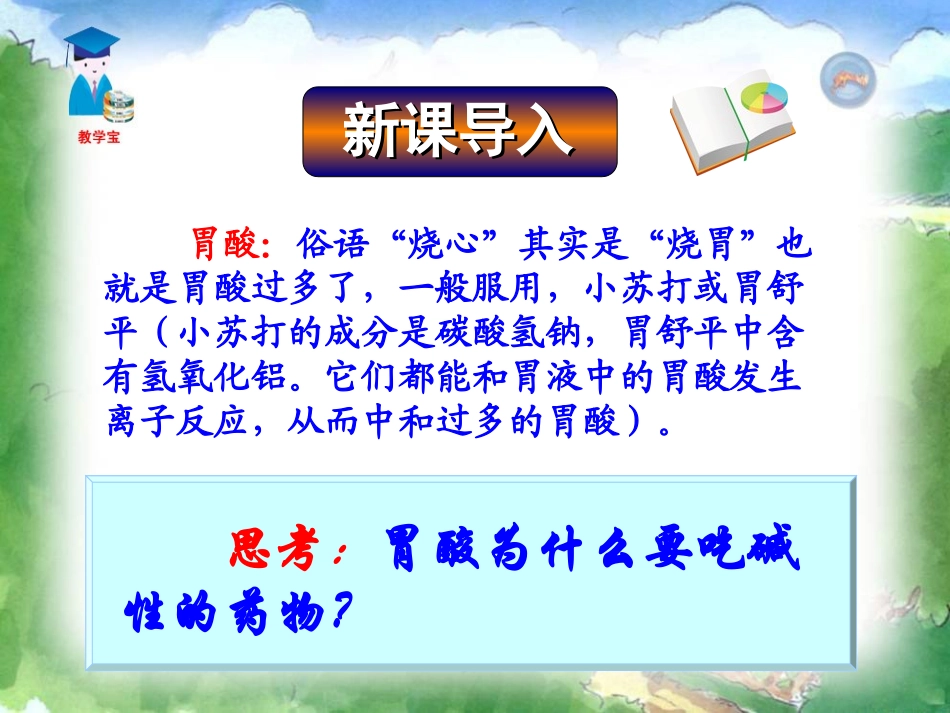 教学宝

新课导入

胃酸：俗语“烧心”其实是“烧胃”也就是胃酸过多了，一般服用，小苏打或胃舒平（小苏打的成分是碳酸氢钠，胃舒平中含有氢氧化铝。它们都能和胃液中的胃酸发生离子反应，从而中和过多的胃酸）。

思考：胃酸为什么要吃碱性的药物？